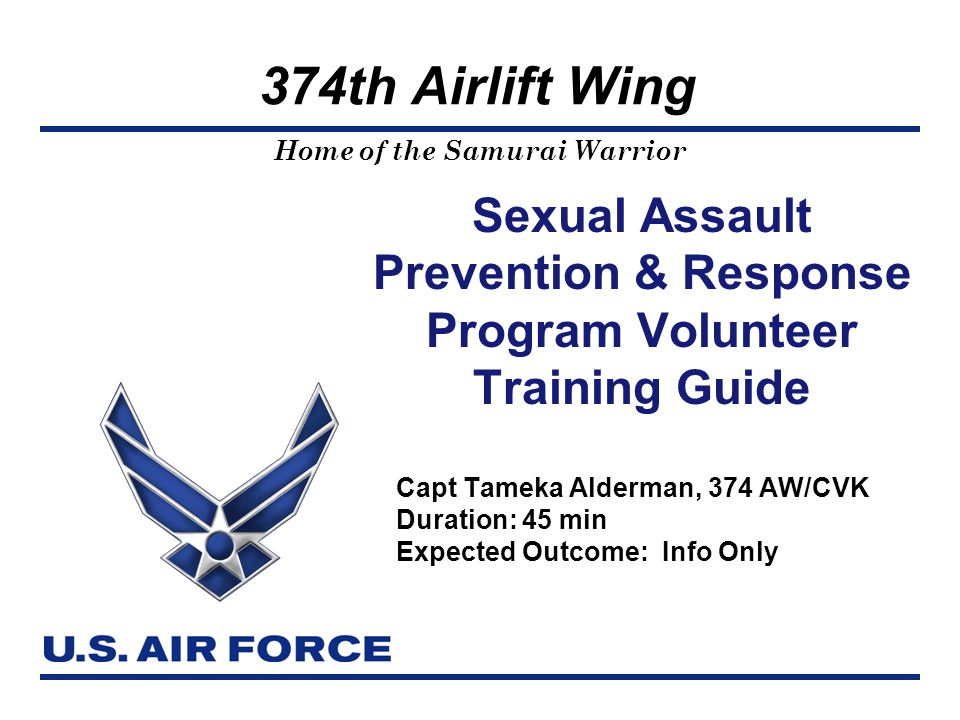 374th Airlift Wing

Home of the Samurai Warrior

Sexual Assault Prevention & Response Program Volunteer Training Guide

Capt Tameka Alderman, 374 AW/CVK
Duration: 45 min
Expected Outcome: Info Only

U.S. AIR FORCE